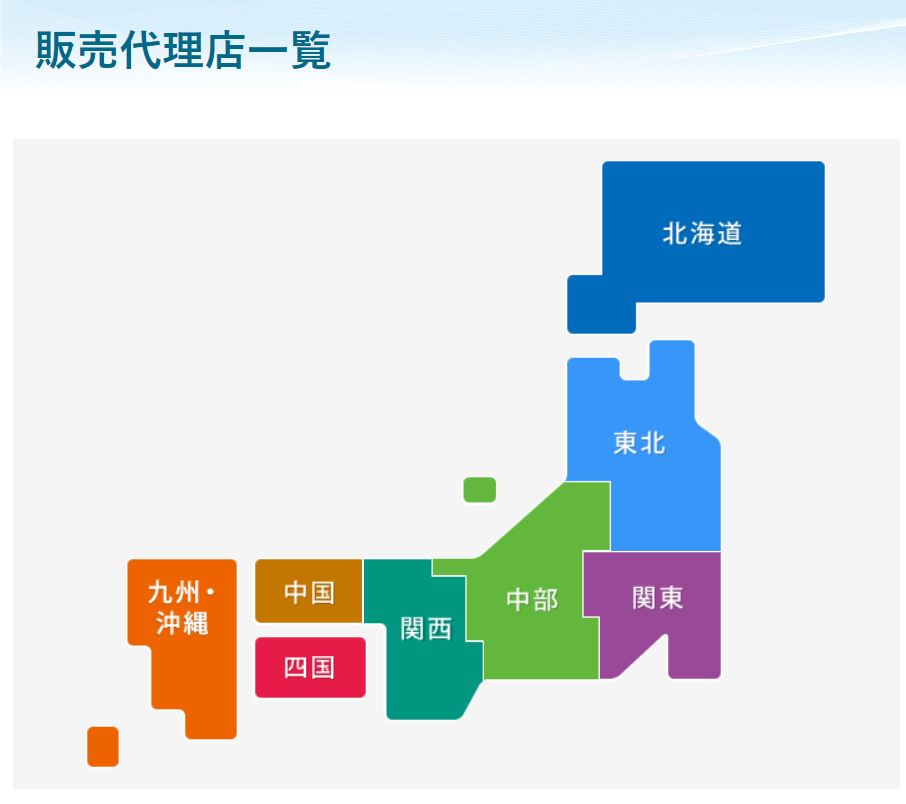 販売代理店一覧

北海道

東北

九州・沖縄

中国

四国

関西

中部

関東